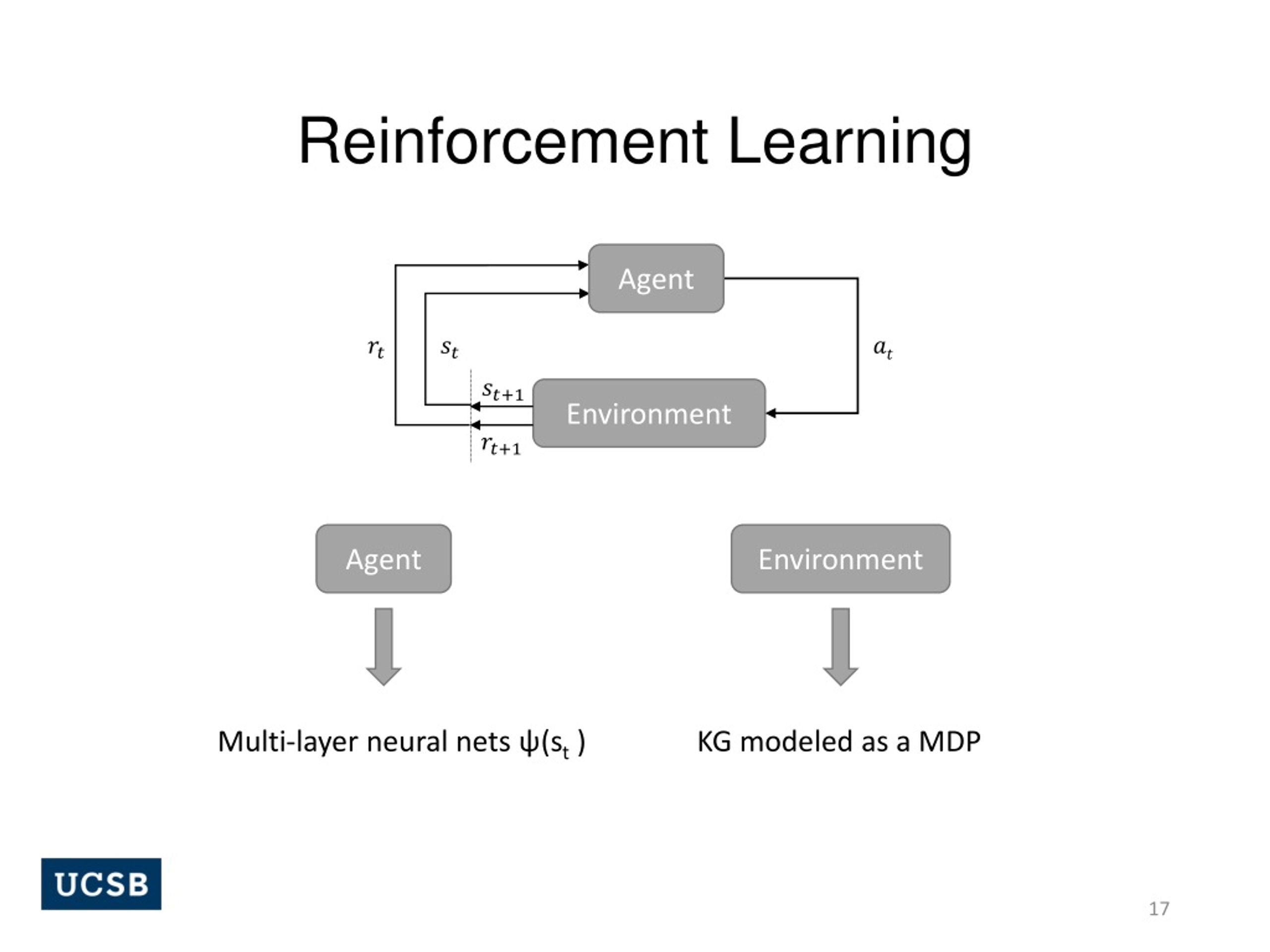 Reinforcement Learning

Agent

$r_t$

$s_t$

$a_t$

$s_{t+1}$

Environment

$r_{t+1}$

Agent

Environment

Multi-layer neural nets $\psi(s_t)$

KG modeled as a MDP

UCSB

17